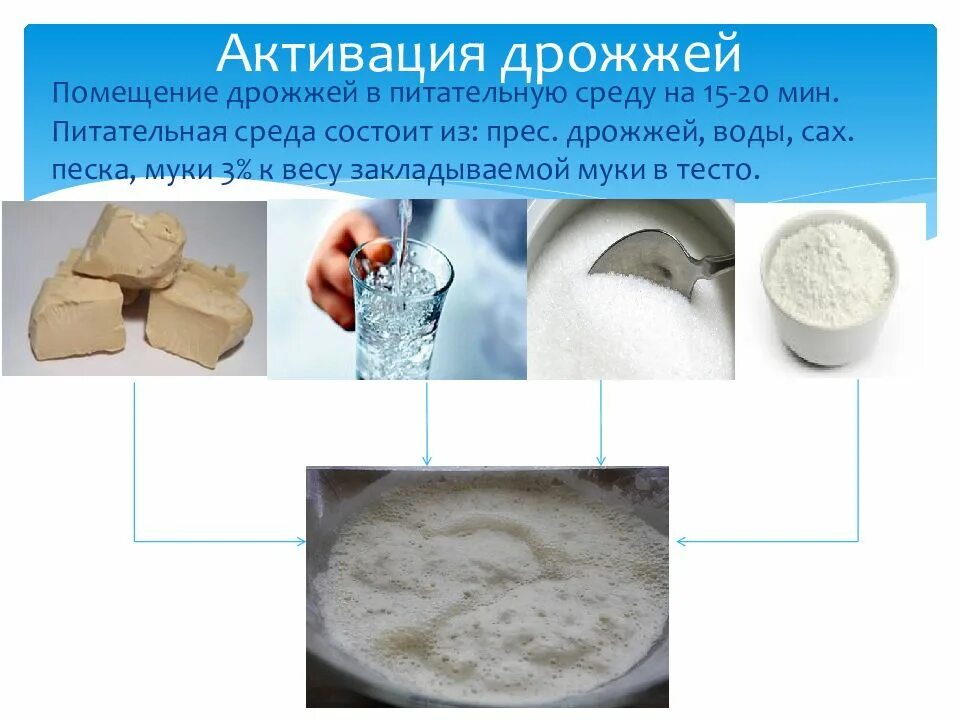 Активация дрожжей

Помещение дрожжей в питательную среду на 15-20 мин. Питательная среда состоит из: прес. дрожжей, воды, сах. песка, муки 3% к весу закладываемой муки в тесто.